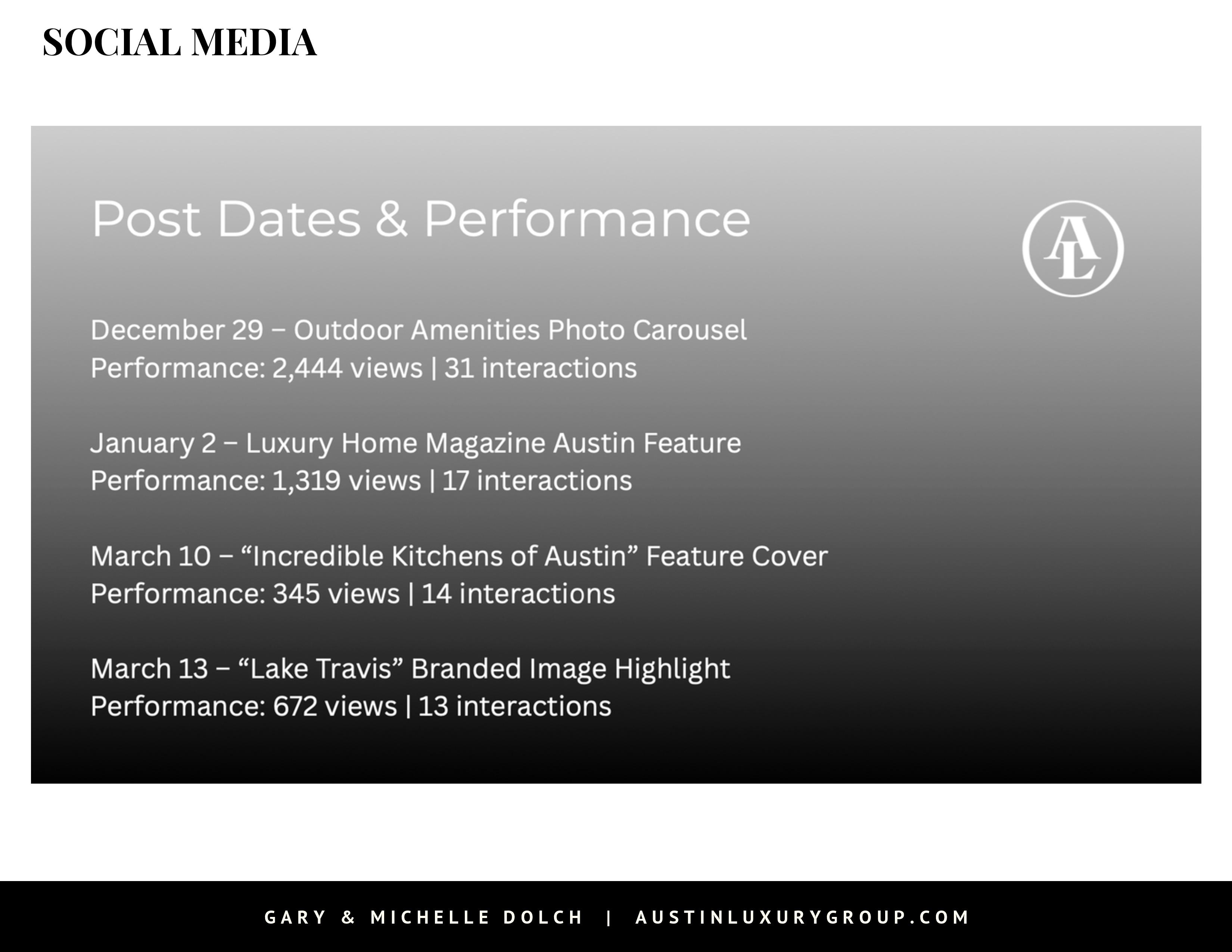 SOCIAL MEDIA

Post Dates & Performance

AL

December 29 – Outdoor Amenities Photo Carousel
Performance: 2,444 views | 31 interactions

January 2 – Luxury Home Magazine Austin Feature
Performance: 1,319 views | 17 interactions

March 10 – “Incredible Kitchens of Austin” Feature Cover
Performance: 345 views | 14 interactions

March 13 – “Lake Travis” Branded Image Highlight
Performance: 672 views | 13 interactions

GARY & MICHELLE DOLCH | AUSTINLUXURYGROUP.COM